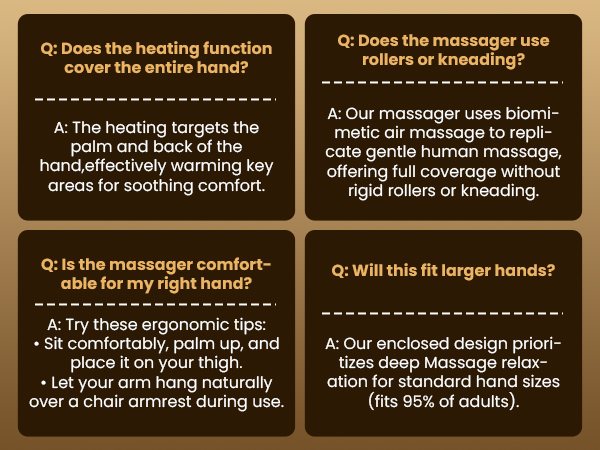 Q: Does the heating function cover the entire hand?

A: The heating targets the palm and back of the hand,effectively warming key areas for soothing comfort.

Q: Does the massager use rollers or kneading?

A: Our massager uses biomimetic air massage to replicate gentle human massage, offering full coverage without rigid rollers or kneading.

Q: Is the massager comfortable for my right hand?

A: Try these ergonomic tips:
• Sit comfortably, palm up, and place it on your thigh.
• Let your arm hang naturally over a chair armrest during use.

Q: Will this fit larger hands?

A: Our enclosed design prioritizes deep Massage relaxation for standard hand sizes (fits 95% of adults).